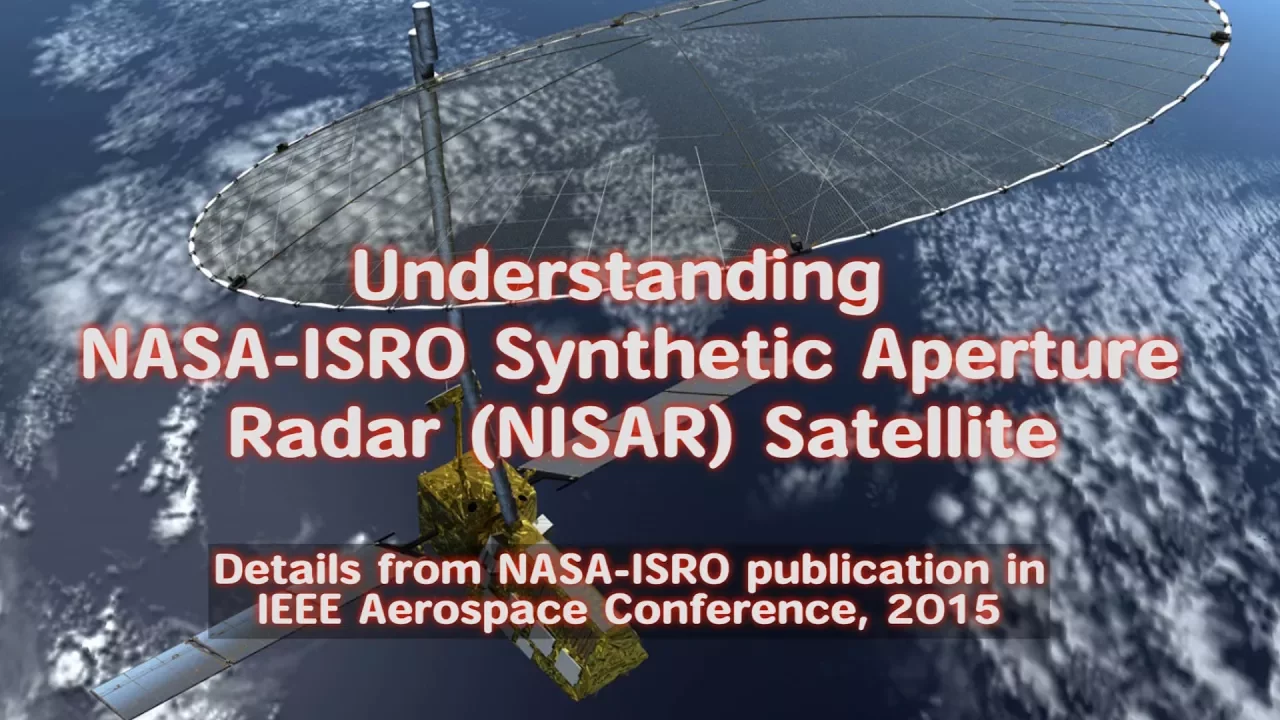 Understanding
NASA-ISRO Synthetic Aperture
Radar (NISAR) Satellite

Details from NASA-ISRO publication in
IEEE Aerospace Conference, 2015